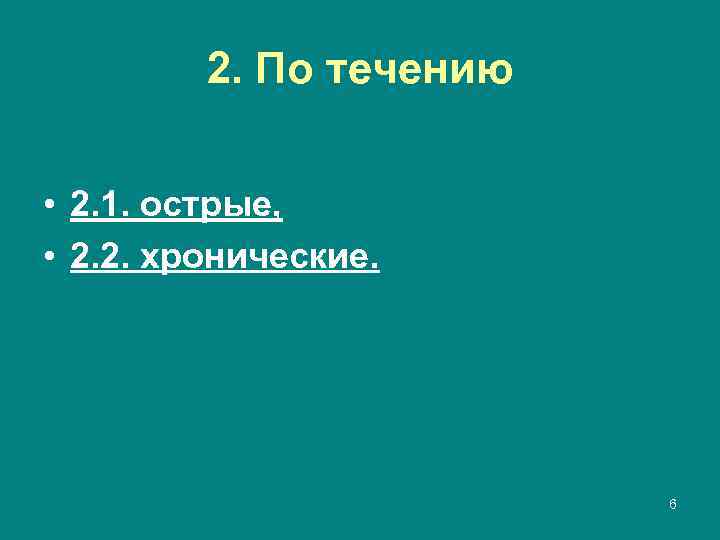 2. По течению

• 2.1. острые,
• 2.2. хронические.

6